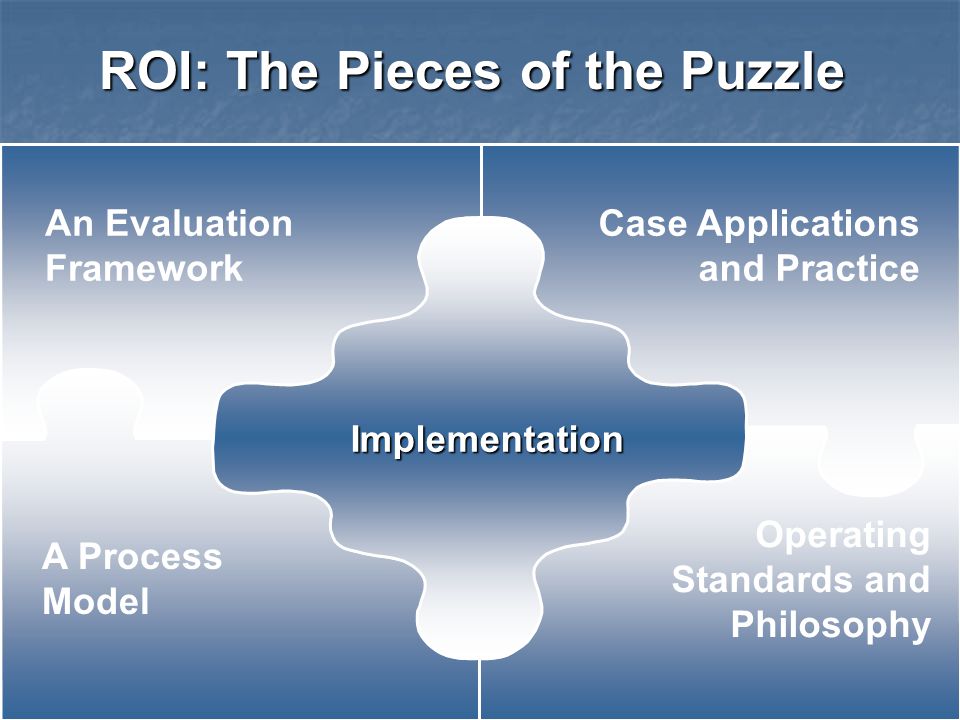 ROI: The Pieces of the Puzzle

An Evaluation Framework

Case Applications and Practice

Implementation

A Process Model

Operating Standards and Philosophy